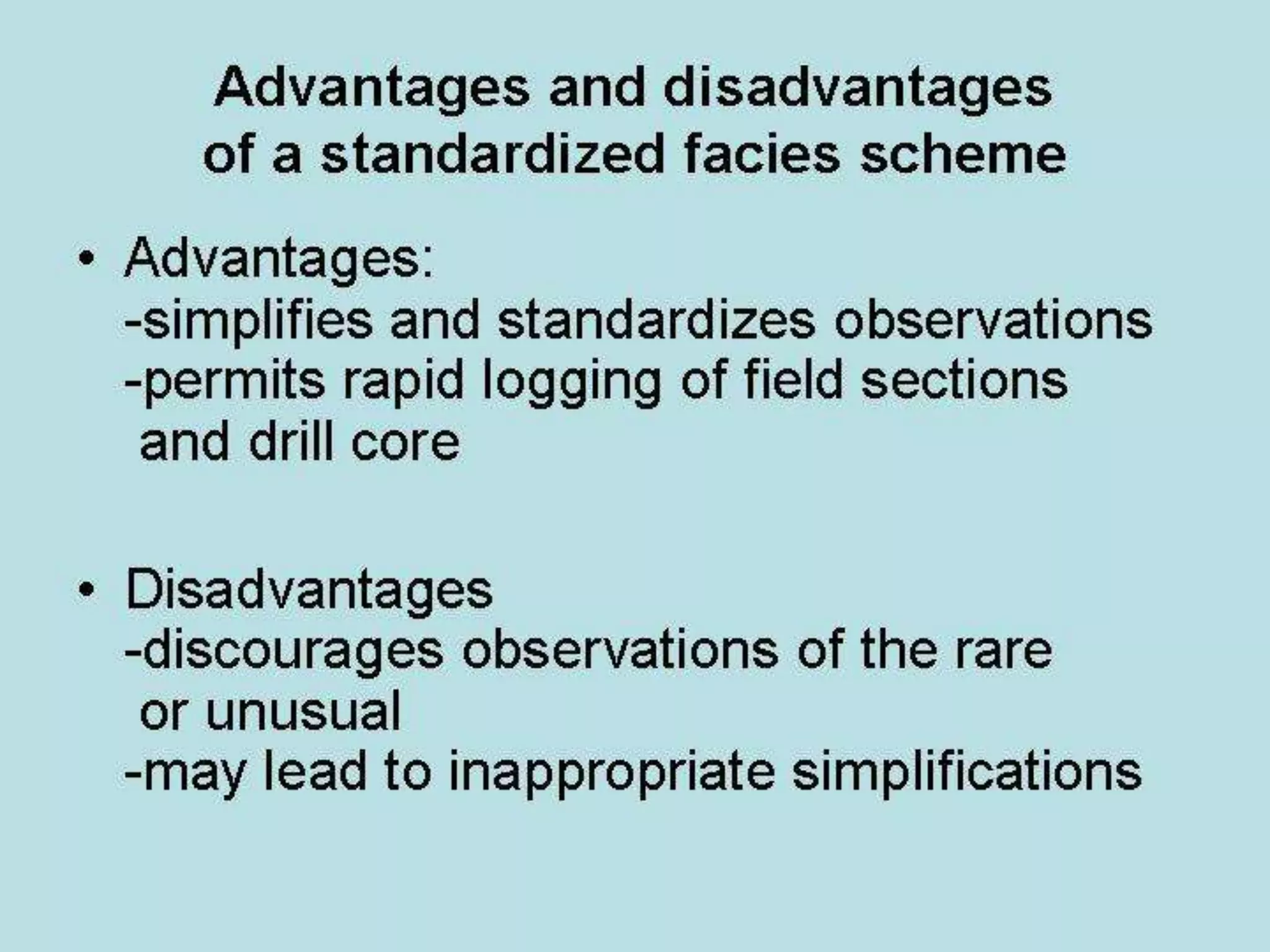 Advantages and disadvantages of a standardized facies scheme

• Advantages:
-simplifies and standardizes observations
-permits rapid logging of field sections and drill core

• Disadvantages
-discourages observations of the rare or unusual
-may lead to inappropriate simplifications